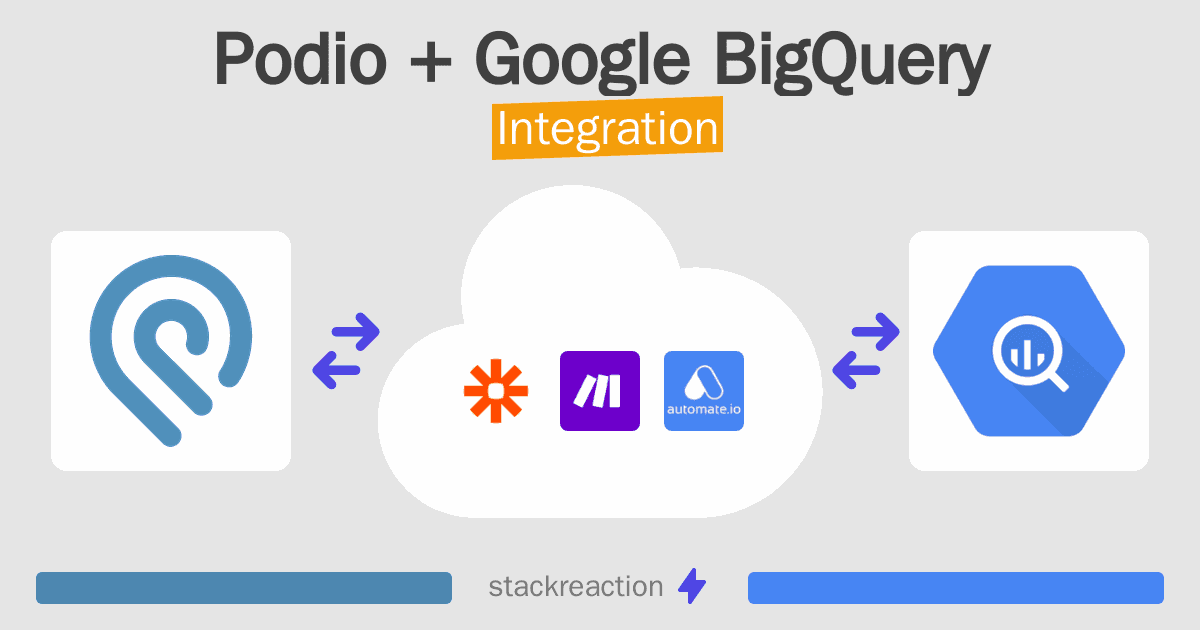 Podio + Google BigQuery
Integration

automate.io

stackreaction